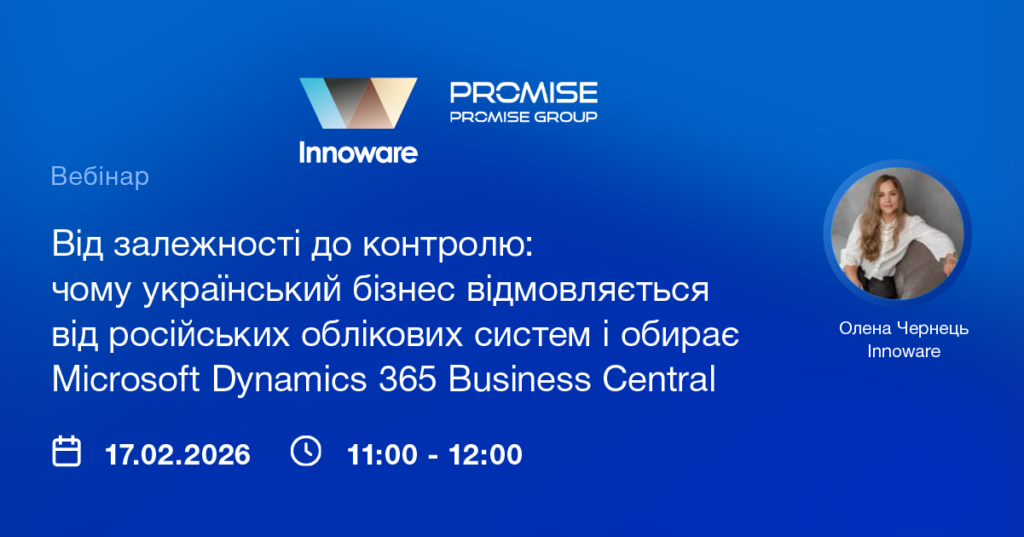 Innoware

PROMISE
PROMISE GROUP

Вебінар

Від залежності до контролю: чому український бізнес відмовляється від російських облікових систем і обирає Microsoft Dynamics 365 Business Central

17.02.2026 11:00 - 12:00

Олена Чернець
Innoware